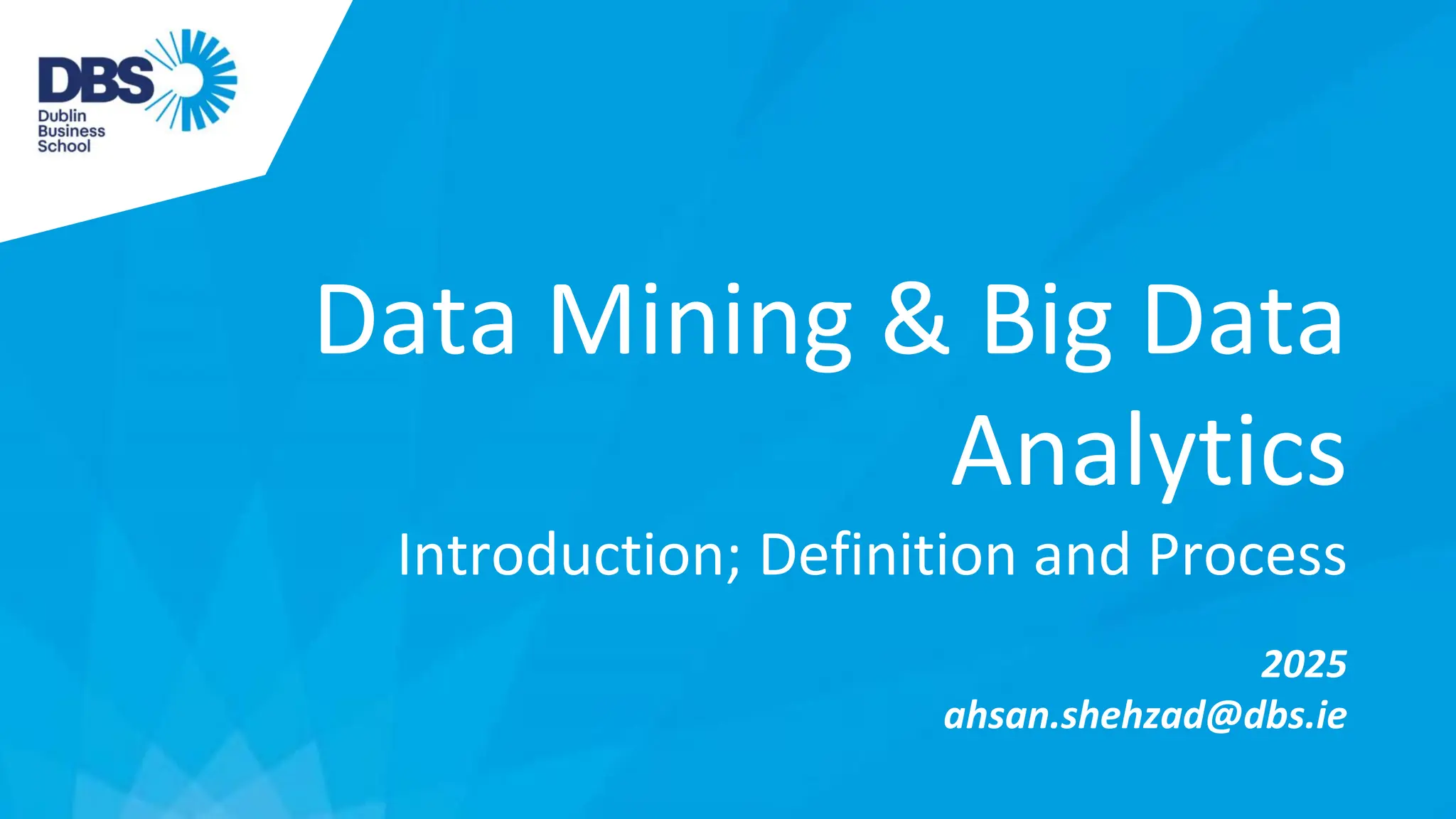 DBS
Dublin Business School

Data Mining & Big Data Analytics

Introduction; Definition and Process

2025
ahsan.shehzad@dbs.ie